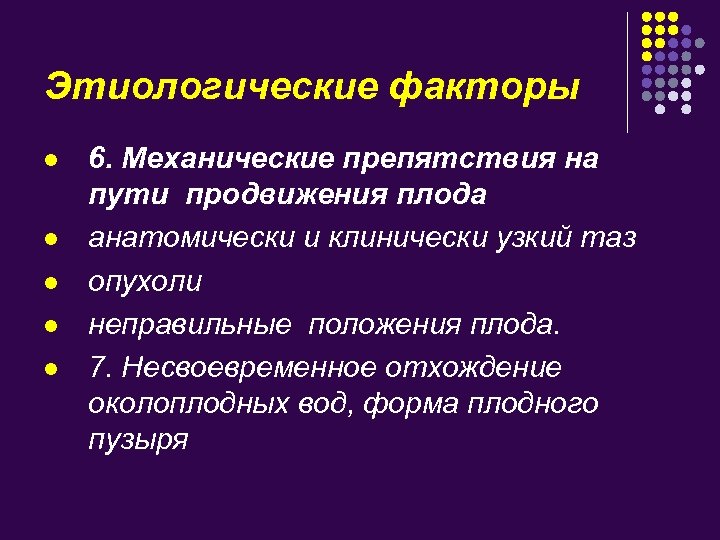 Этиологические факторы

- 6. Механические препятствия на пути продвижения плода
- анатомически и клинически узкий таз
- опухоли
- неправильные положения плода.
- 7. Несвоевременное отхождение околоплодных вод, форма плодного пузыря